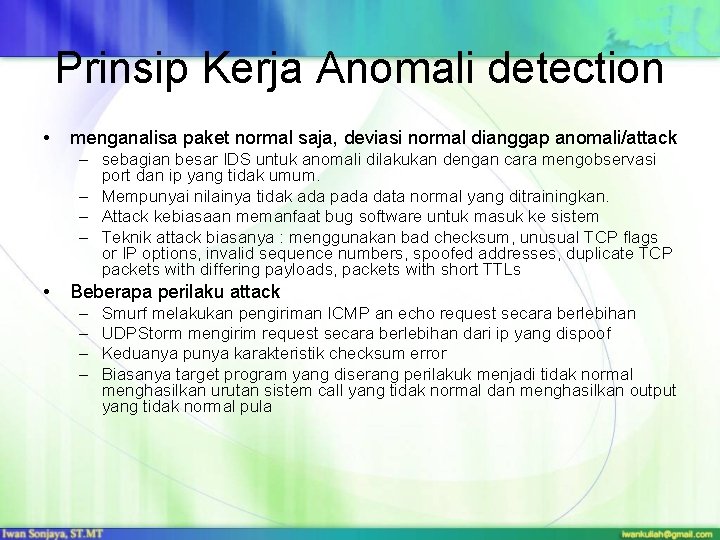 Prinsip Kerja Anomali detection

• menganalisa paket normal saja, deviasi normal dianggap anomali/attack
  – sebagian besar IDS untuk anomali dilakukan dengan cara mengobservasi port dan ip yang tidak umum.
  – Mempunyai nilainya tidak ada pada data normal yang ditrainingkan.
  – Attack kebiasaan memanfaat bug software untuk masuk ke sistem
  – Teknik attack biasanya : menggunakan bad checksum, unusual TCP flags or IP options, invalid sequence numbers, spoofed addresses, duplicate TCP packets with differing payloads, packets with short TTLs
• Beberapa perilaku attack
  – Smurf melakukan pengiriman ICMP an echo request secara berlebihan
  – UDPStorm mengirim request secara berlebihan dari ip yang dispoof
  – Keduanya punya karakteristik checksum error
  – Biasanya target program yang diserang perilakuk menjadi tidak normal menghasilkan urutan sistem call yang tidak normal dan menghasilkan output yang tidak normal pula

Iwan Sonjaya, ST.MT
iwankuliah@gmail.com